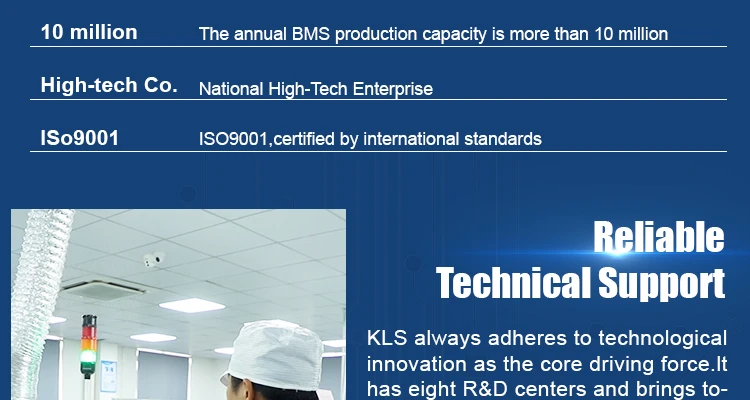 | | |
|---|---|
| 10 million | The annual BMS production capacity is more than 10 million |
| High-tech Co. | National High-Tech Enterprise |
| ISo9001 | ISO9001,certified by international standards |

Reliable Technical Support

KLS always adheres to technological innovation as the core driving force.It has eight R&D centers and brings to-